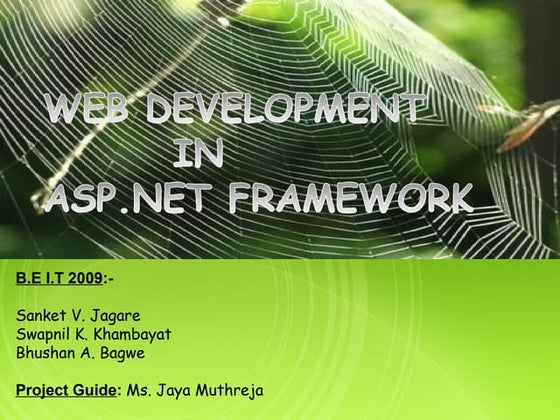 WEB DEVELOPMENT
IN
ASP.NET FRAMEWORK

B.E I.T 2009:-

Sanket V. Jagare
Swapnil K. Khambayat
Bhushan A. Bagwe

Project Guide: Ms. Jaya Muthreja